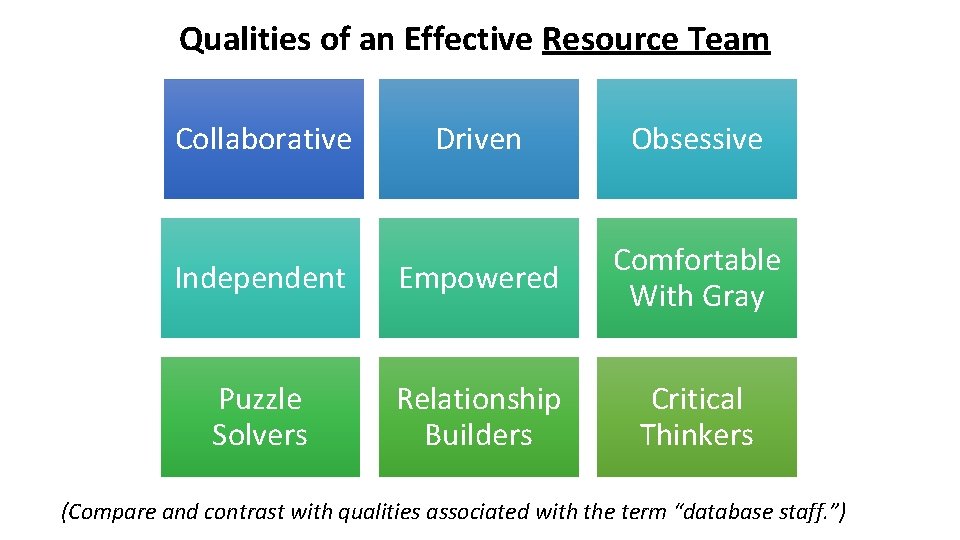 Qualities of an Effective Resource Team

Collaborative

Driven

Obsessive

Independent

Empowered

Comfortable With Gray

Puzzle Solvers

Relationship Builders

Critical Thinkers

(Compare and contrast with qualities associated with the term "database staff.")